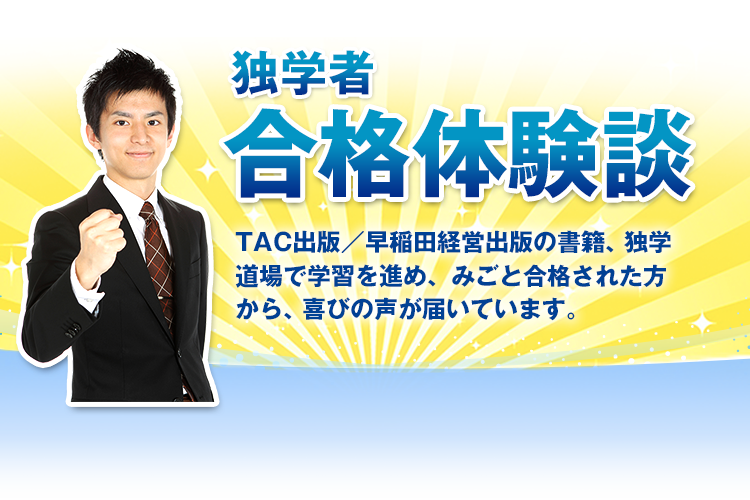 独学者
合格体験談

TAC出版／早稲田経営出版の書籍、独学道場で学習を進め、みごと合格された方から、喜びの声が届いています。